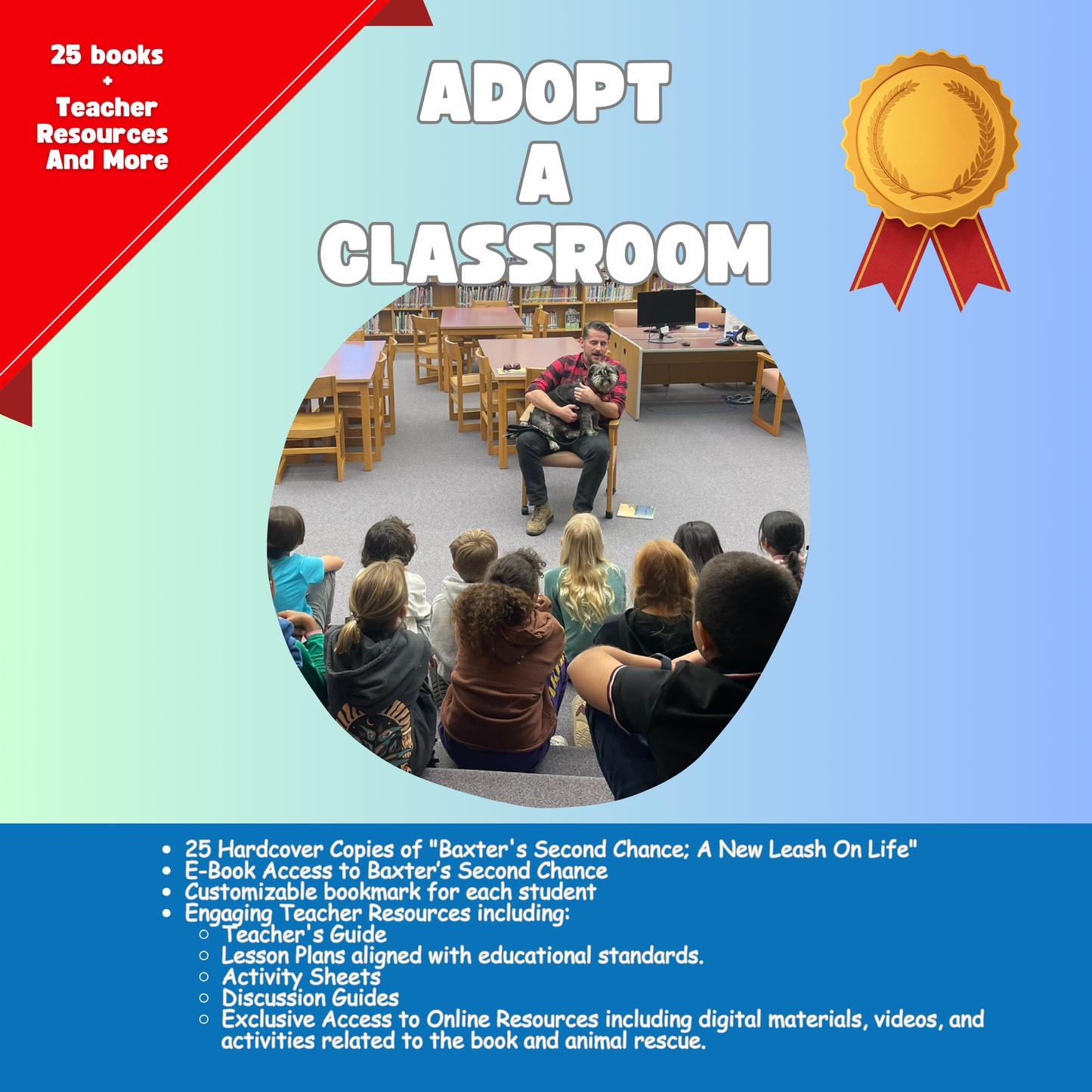 25 books
+
Teacher Resources And More

ADOPT A CLASSROOM

- 25 Hardcover Copies of "Baxter's Second Chance; A New Leash On Life"
- E-Book Access to Baxter's Second Chance
- Customizable bookmark for each student
- Engaging Teacher Resources including:
  - Teacher's Guide
  - Lesson Plans aligned with educational standards.
  - Activity Sheets
  - Discussion Guides
  - Exclusive Access to Online Resources including digital materials, videos, and activities related to the book and animal rescue.